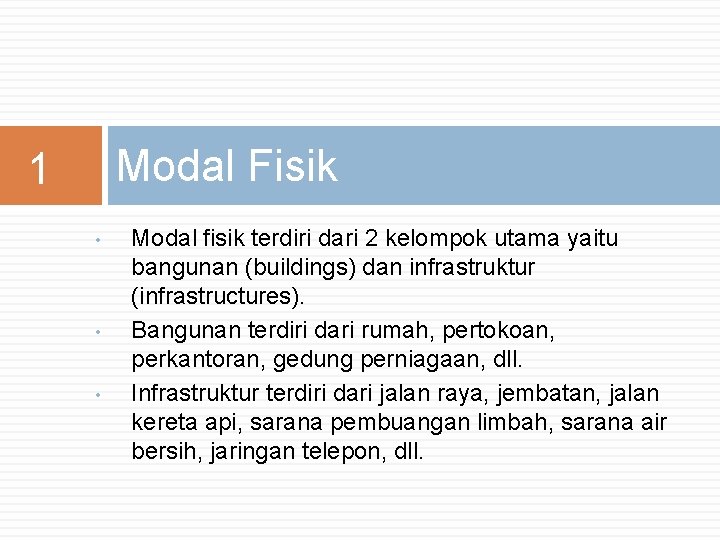 1

Modal Fisik

• Modal fisik terdiri dari 2 kelompok utama yaitu bangunan (buildings) dan infrastruktur (infrastructures).
• Bangunan terdiri dari rumah, pertokoan, perkantoran, gedung perniagaan, dll.
• Infrastruktur terdiri dari jalan raya, jembatan, jalan kereta api, sarana pembuangan limbah, sarana air bersih, jaringan telepon, dll.